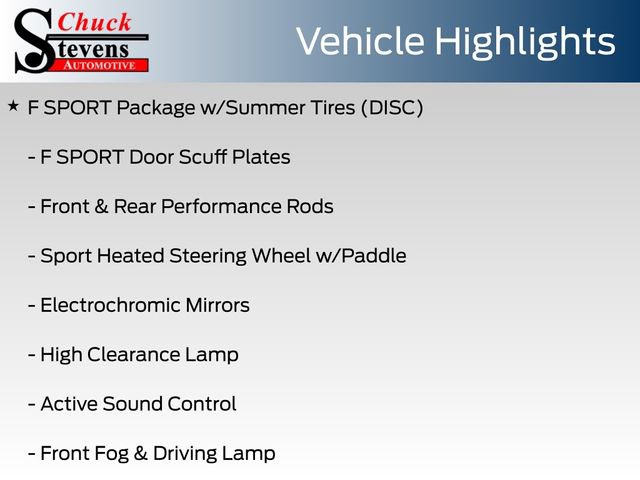 Chuck
Stevens
AUTOMOTIVE

Vehicle Highlights

★ F SPORT Package w/Summer Tires (DISC)

- F SPORT Door Scuff Plates

- Front & Rear Performance Rods

- Sport Heated Steering Wheel w/Paddle

- Electrochromic Mirrors

- High Clearance Lamp

- Active Sound Control

- Front Fog & Driving Lamp